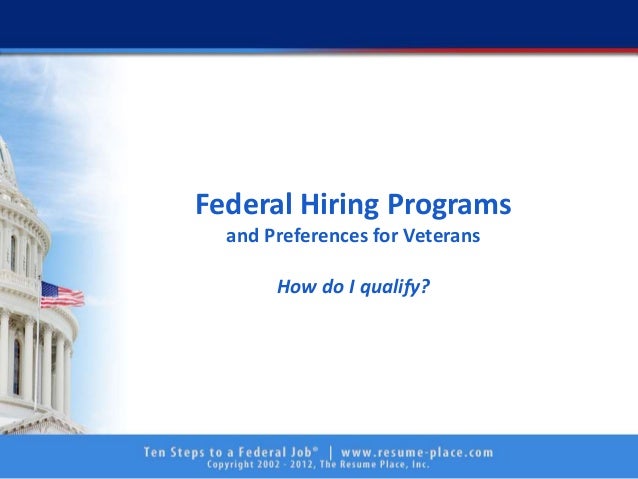 Federal Hiring Programs
and Preferences for Veterans

How do I qualify?

Ten Steps to a Federal Job® | www.resume-place.com
Copyright 2002 - 2012, The Resume Place, Inc.